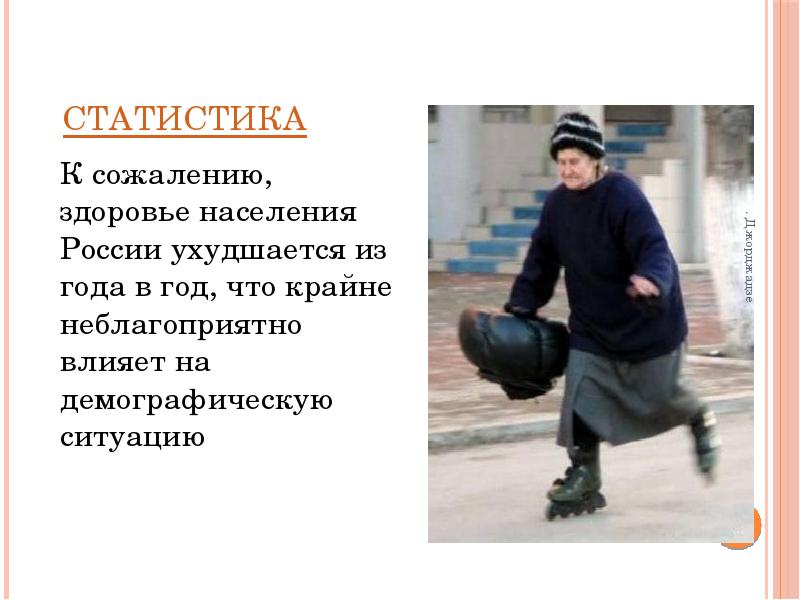 СТАТИСТИКА

К сожалению, здоровье населения России ухудшается из года в год, что крайне неблагоприятно влияет на демографическую ситуацию

. Джорджадзе